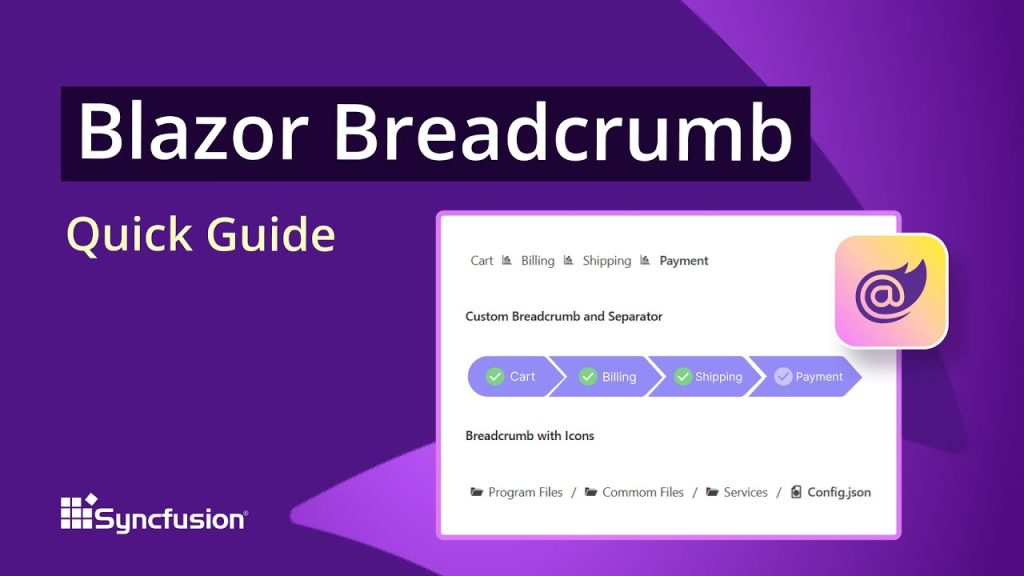 Blazor Breadcrumb

Quick Guide

Cart Billing Shipping Payment

Custom Breadcrumb and Separator

Cart Billing Shipping Payment

Breadcrumb with Icons

Program Files / Commom Files / Services / Config.json

Syncfusion®